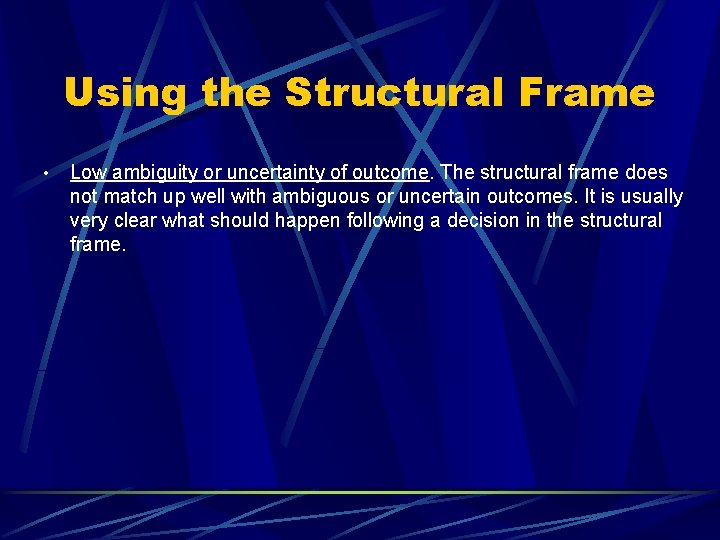 Using the Structural Frame

• Low ambiguity or uncertainty of outcome. The structural frame does not match up well with ambiguous or uncertain outcomes. It is usually very clear what should happen following a decision in the structural frame.